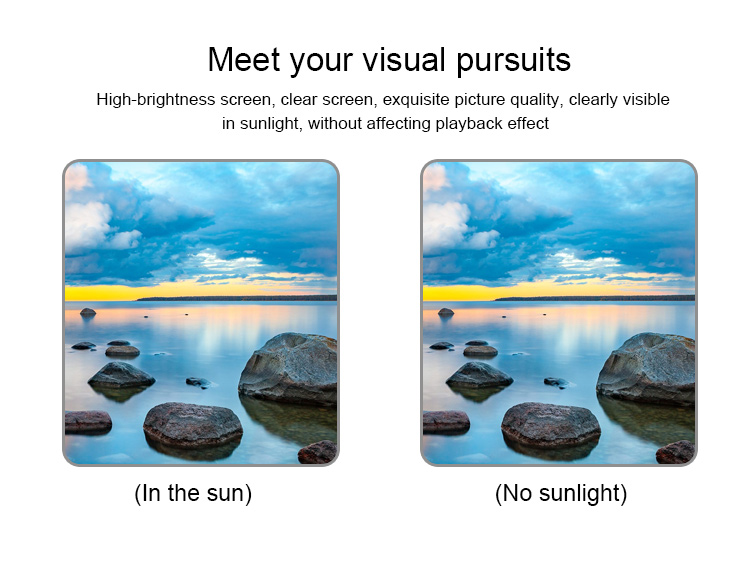 Meet your visual pursuits

High-brightness screen, clear screen, exquisite picture quality, clearly visible in sunlight, without affecting playback effect

(In the sun)

(No sunlight)